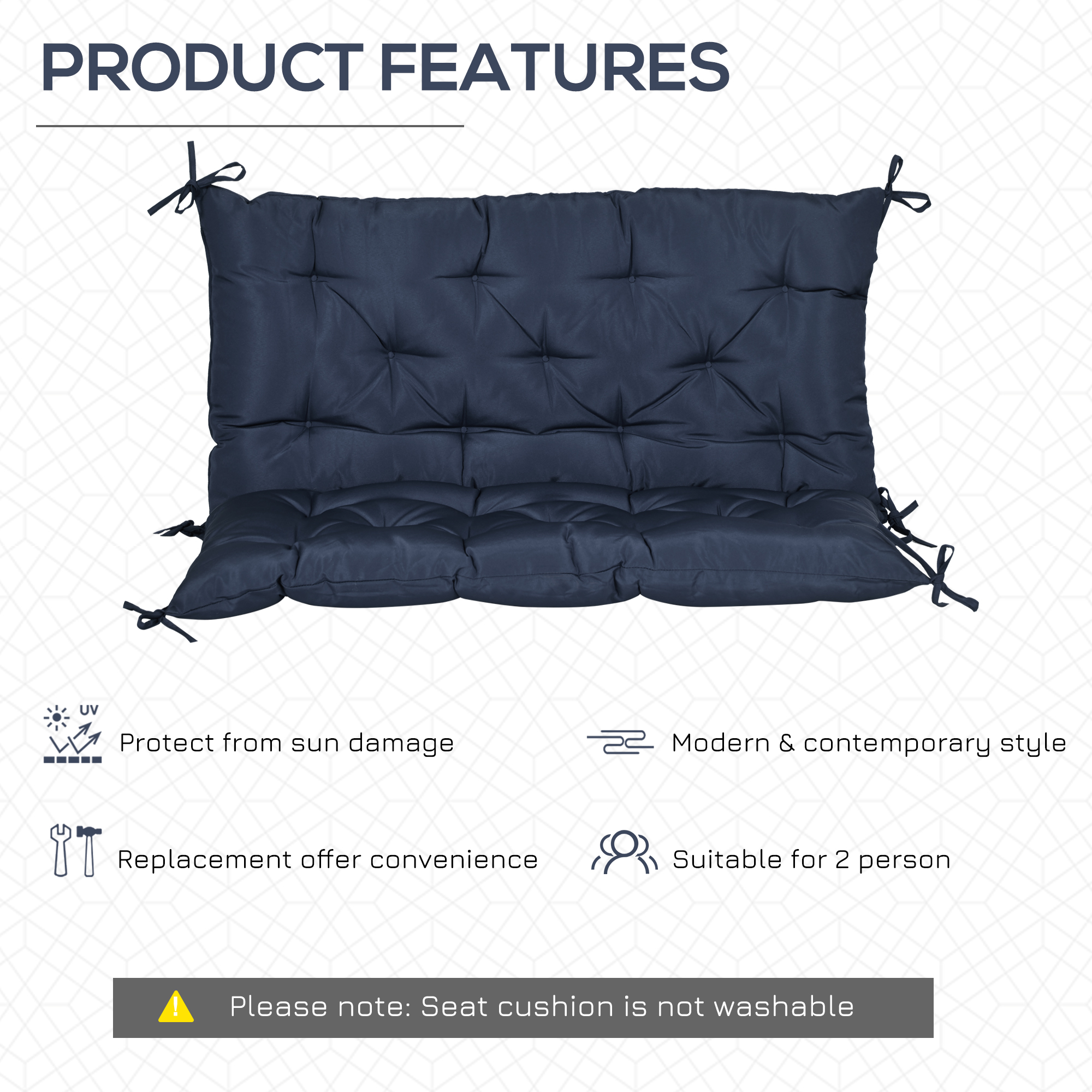 PRODUCT FEATURES

UV

Protect from sun damage

Modern & contemporary style

Replacement offer convenience

Suitable for 2 person

Please note: Seat cushion is not washable